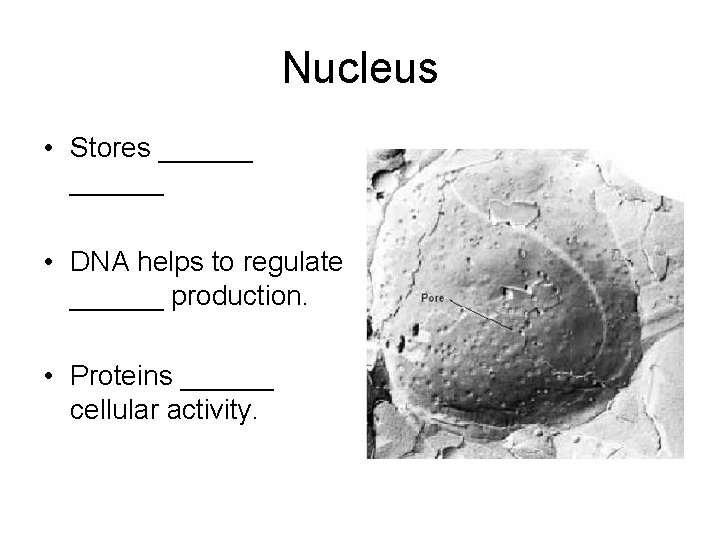 Nucleus

• Stores ______ ______

• DNA helps to regulate ______ production.

• Proteins ______ cellular activity.

Pore